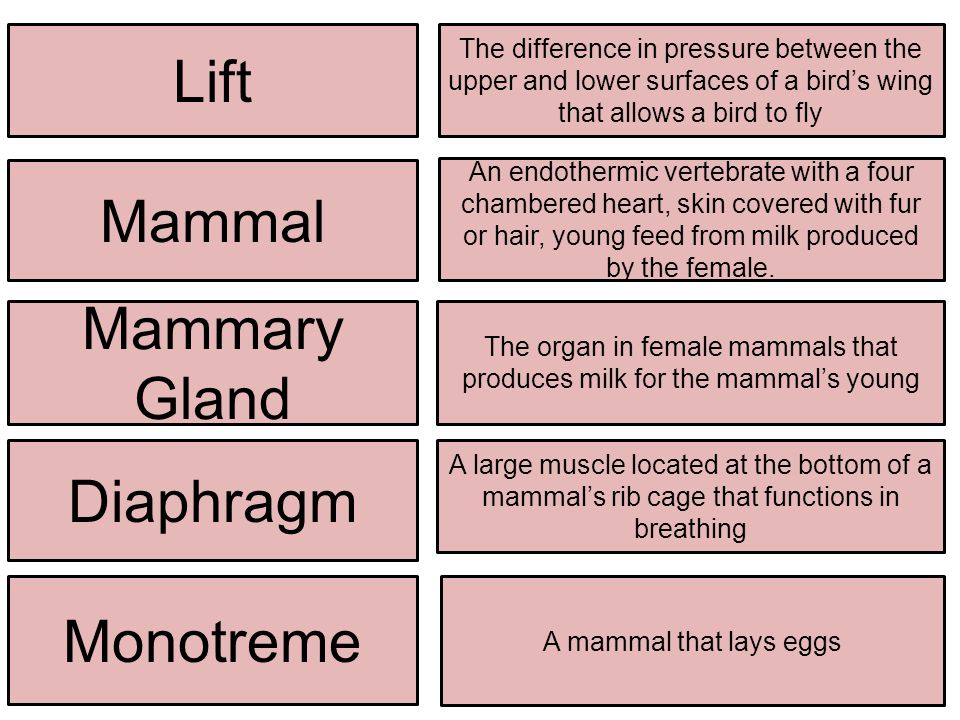 Lift

The difference in pressure between the upper and lower surfaces of a bird’s wing that allows a bird to fly

Mammal

An endothermic vertebrate with a four chambered heart, skin covered with fur or hair, young feed from milk produced by the female.

Mammary Gland

The organ in female mammals that produces milk for the mammal’s young

Diaphragm

A large muscle located at the bottom of a mammal’s rib cage that functions in breathing

Monotreme

A mammal that lays eggs